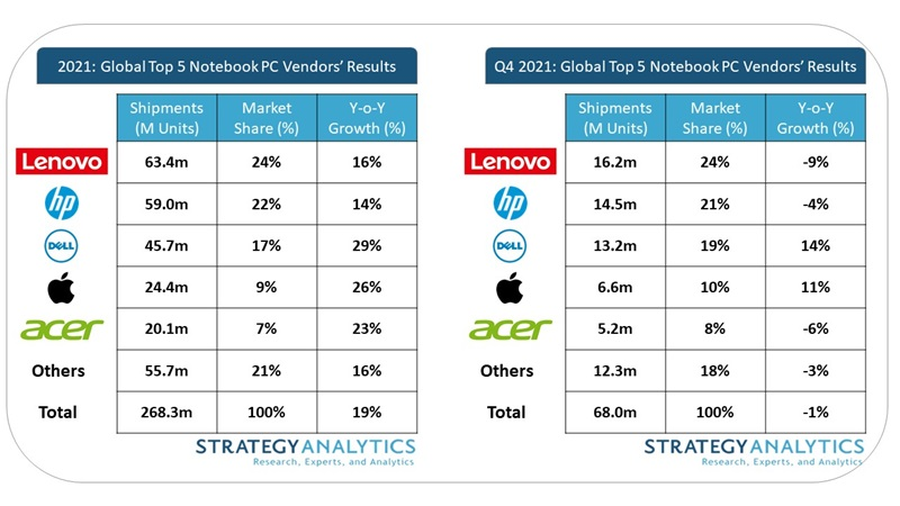 2021: Global Top 5 Notebook PC Vendors' Results

| | Shipments (M Units) | Market Share (%) | Y-o-Y Growth (%) |
|---|---|---|---|
| Lenovo | 63.4m | 24% | 16% |
| hp | 59.0m | 22% | 14% |
| DELL | 45.7m | 17% | 29% |
| | 24.4m | 9% | 26% |
| acer | 20.1m | 7% | 23% |
| Others | 55.7m | 21% | 16% |
| Total | 268.3m | 100% | 19% |

STRATEGY ANALYTICS
Research, Experts, and Analytics

Q4 2021: Global Top 5 Notebook PC Vendors' Results

| | Shipments (M Units) | Market Share (%) | Y-o-Y Growth (%) |
|---|---|---|---|
| Lenovo | 16.2m | 24% | -9% |
| hp | 14.5m | 21% | -4% |
| DELL | 13.2m | 19% | 14% |
| | 6.6m | 10% | 11% |
| acer | 5.2m | 8% | -6% |
| Others | 12.3m | 18% | -3% |
| Total | 68.0m | 100% | -1% |

STRATEGY ANALYTICS
Research, Experts, and Analytics